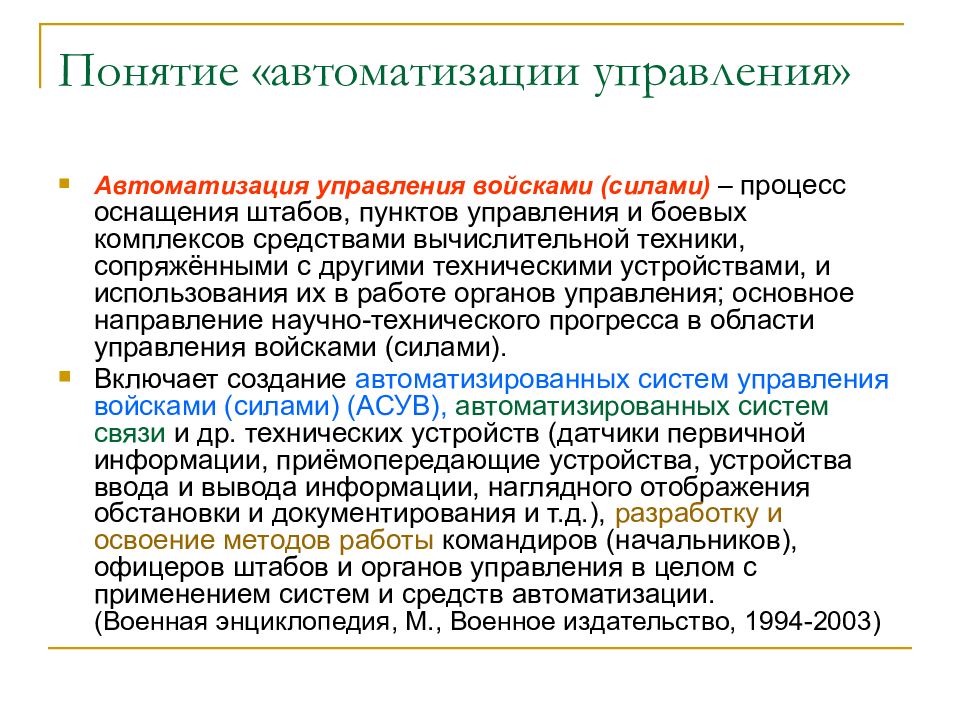 Понятие «автоматизации управления»

Автоматизация управления войсками (силами) – процесс оснащения штабов, пунктов управления и боевых комплексов средствами вычислительной техники, сопряжёнными с другими техническими устройствами, и использования их в работе органов управления; основное направление научно-технического прогресса в области управления войсками (силами).

Включает создание автоматизированных систем управления войсками (силами) (АСУВ), автоматизированных систем связи и др. технических устройств (датчики первичной информации, приёмопередающие устройства, устройства ввода и вывода информации, наглядного отображения обстановки и документирования и т.д.), разработку и освоение методов работы командиров (начальников), офицеров штабов и органов управления в целом с применением систем и средств автоматизации. (Военная энциклопедия, М., Военное издательство, 1994-2003)